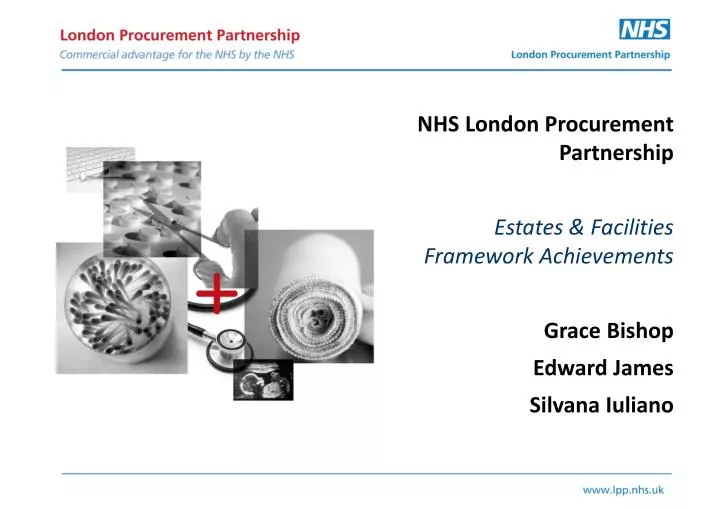 London Procurement Partnership
Commercial advantage for the NHS by the NHS

NHS
London Procurement Partnership

NHS London Procurement Partnership

Estates & Facilities Framework Achievements

Grace Bishop

Edward James

Silvana Iuliano

www.lpp.nhs.uk